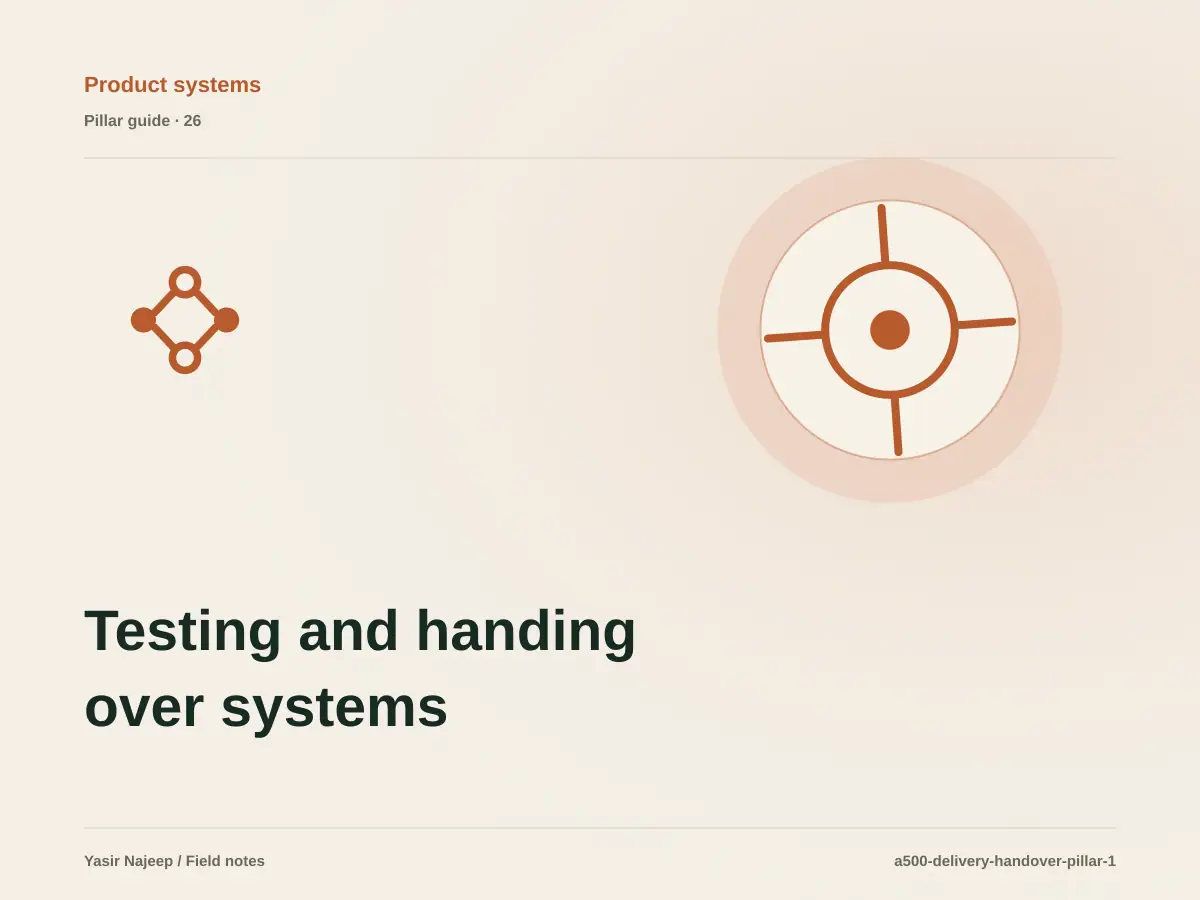 Product systems

Pillar guide · 26

Testing and handing over systems

Yasir Najeep / Field notes

a500-delivery-handover-pillar-1